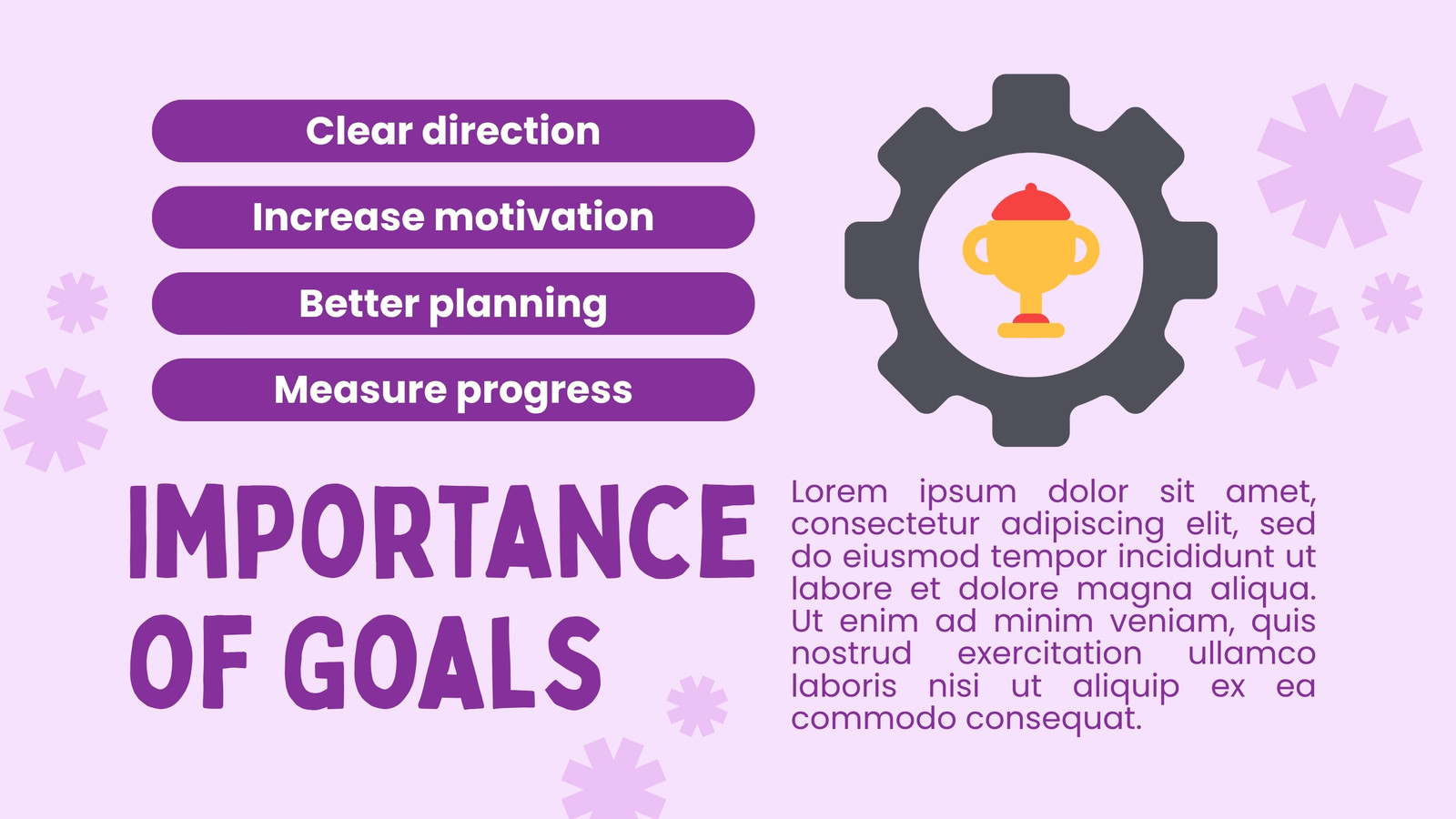 Clear direction

Increase motivation

Better planning

Measure progress

IMPORTANCE OF GOALS

Lorem ipsum dolor sit amet, consectetur adipiscing elit, sed do eiusmod tempor incididunt ut labore et dolore magna aliqua. Ut enim ad minim veniam, quis nostrud exercitation ullamco laboris nisi ut aliquip ex ea commodo consequat.